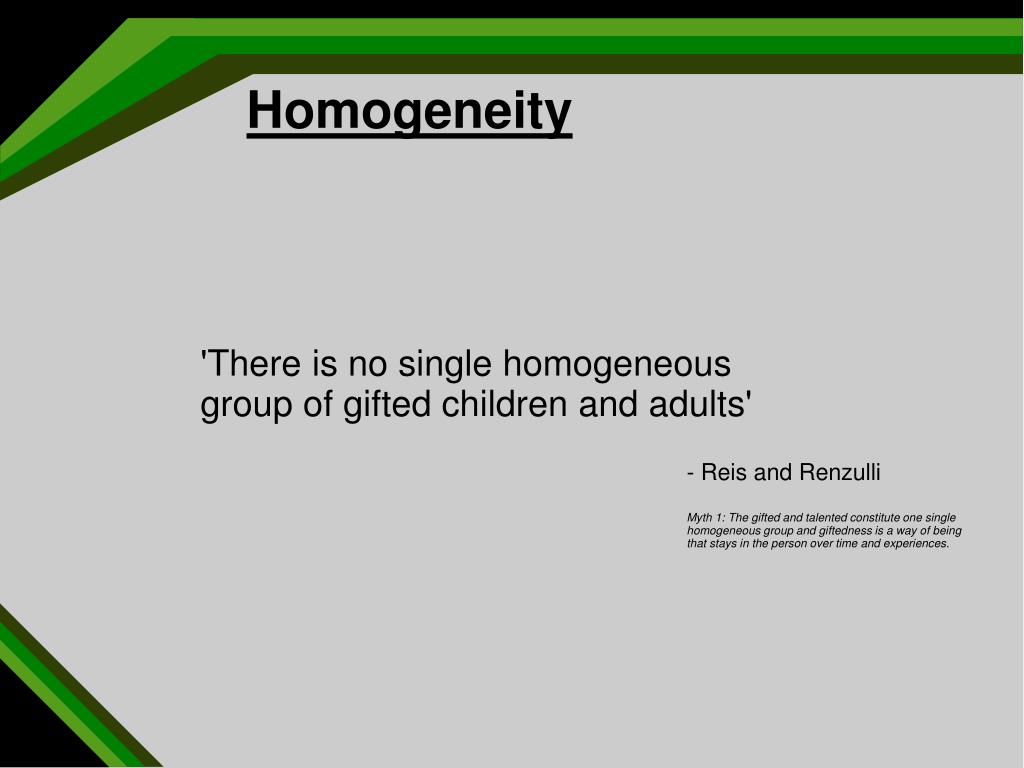 Homogeneity

'There is no single homogeneous group of gifted children and adults'

- Reis and Renzulli

Myth 1: The gifted and talented constitute one single homogeneous group and giftedness is a way of being that stays in the person over time and experiences.